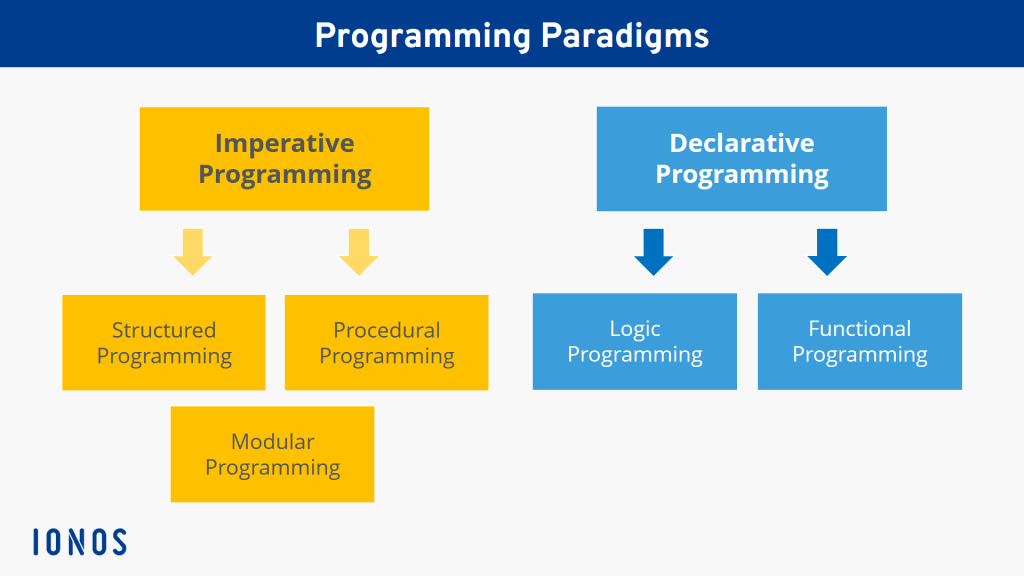 Programming Paradigms

Imperative Programming

Structured Programming

Procedural Programming

Modular Programming

Declarative Programming

Logic Programming

Functional Programming

IONOS